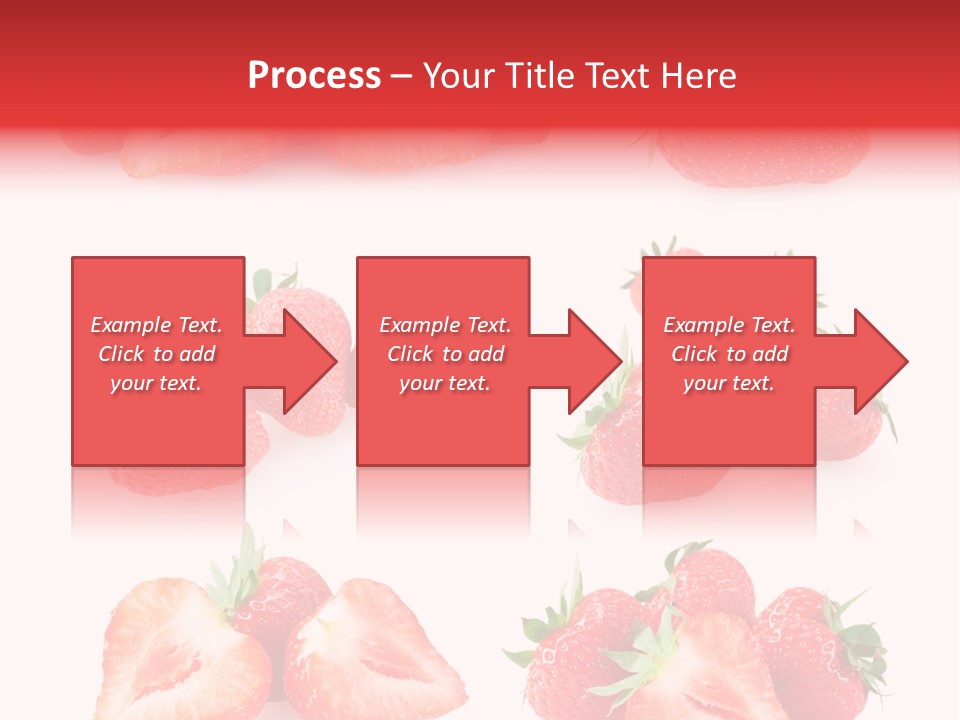 Process – Your Title Text Here

Example Text. Click to add your text.

Example Text. Click to add your text.

Example Text. Click to add your text.